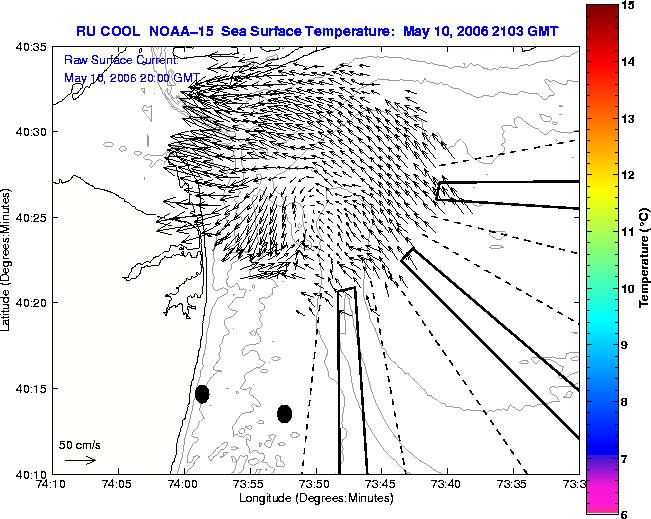 RU COOL NOAA–15 Sea Surface Temperature: May 10, 2006 2103 GMT

Raw Surface Current:
May 10, 2006 20:00 GMT

40:35
40:30
40:25
40:20
40:15
40:10

Latitude (Degrees:Minutes)

50 cm/s

74:10 74:05 74:00 73:55 73:50 73:45 73:40 73:35 73:3

Longitude (Degrees:Minutes)

15
14
13
12
11
10
9
8
7
6

Temperature (°C)